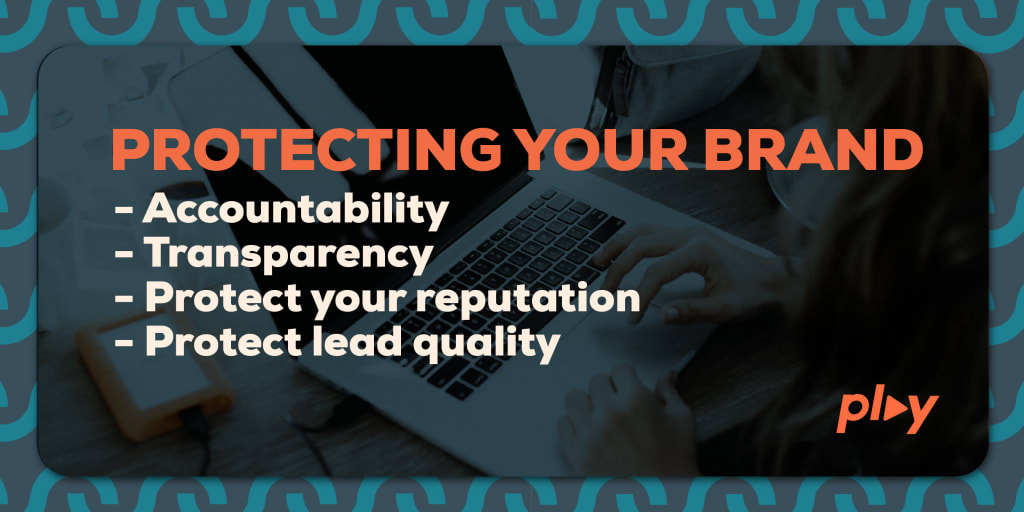 PROTECTING YOUR BRAND
- Accountability
- Transparency
- Protect your reputation
- Protect lead quality

play